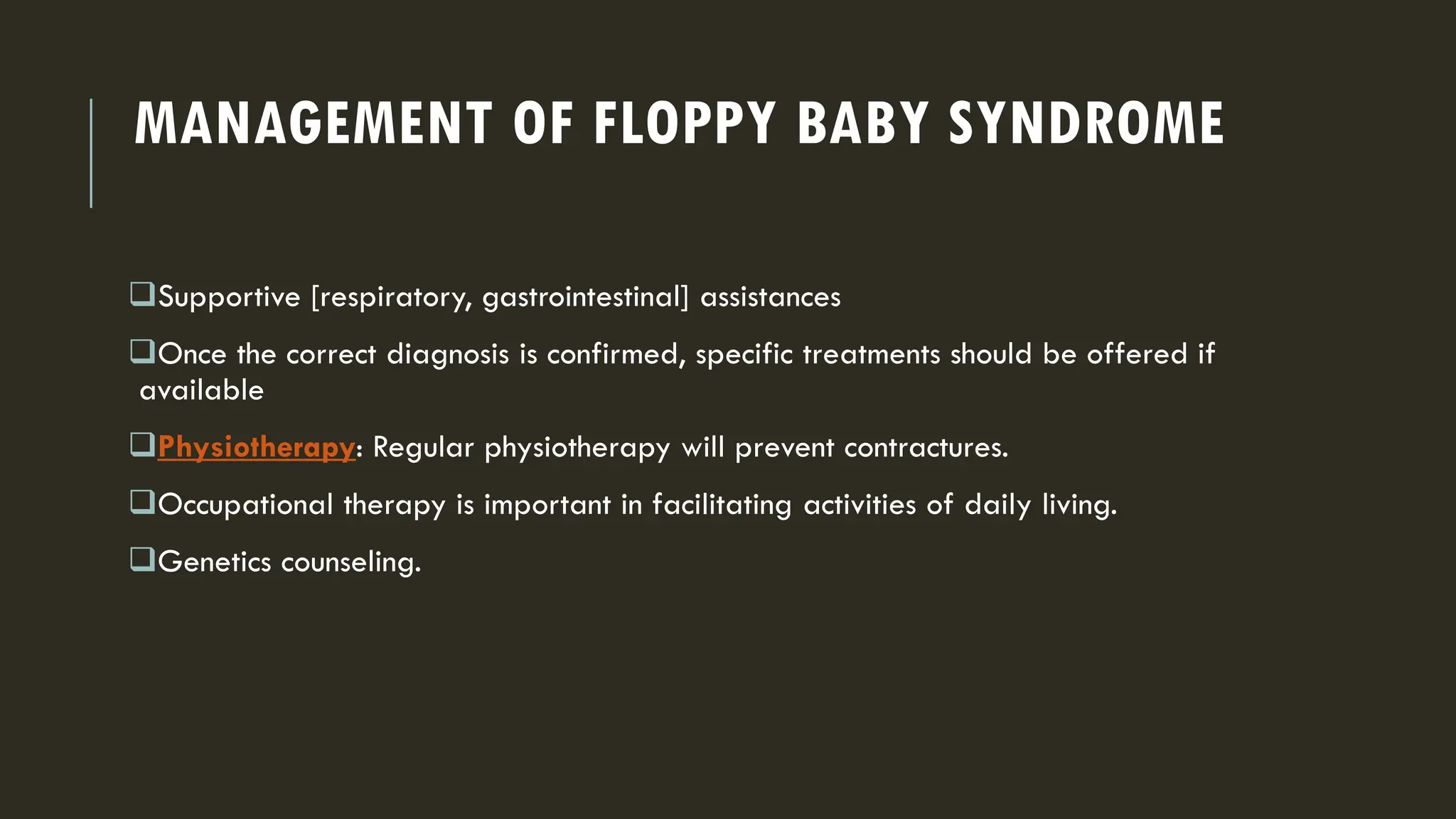 MANAGEMENT OF FLOPPY BABY SYNDROME

❑Supportive [respiratory, gastrointestinal] assistances

❑Once the correct diagnosis is confirmed, specific treatments should be offered if available

❑Physiotherapy: Regular physiotherapy will prevent contractures.

❑Occupational therapy is important in facilitating activities of daily living.

❑Genetics counseling.